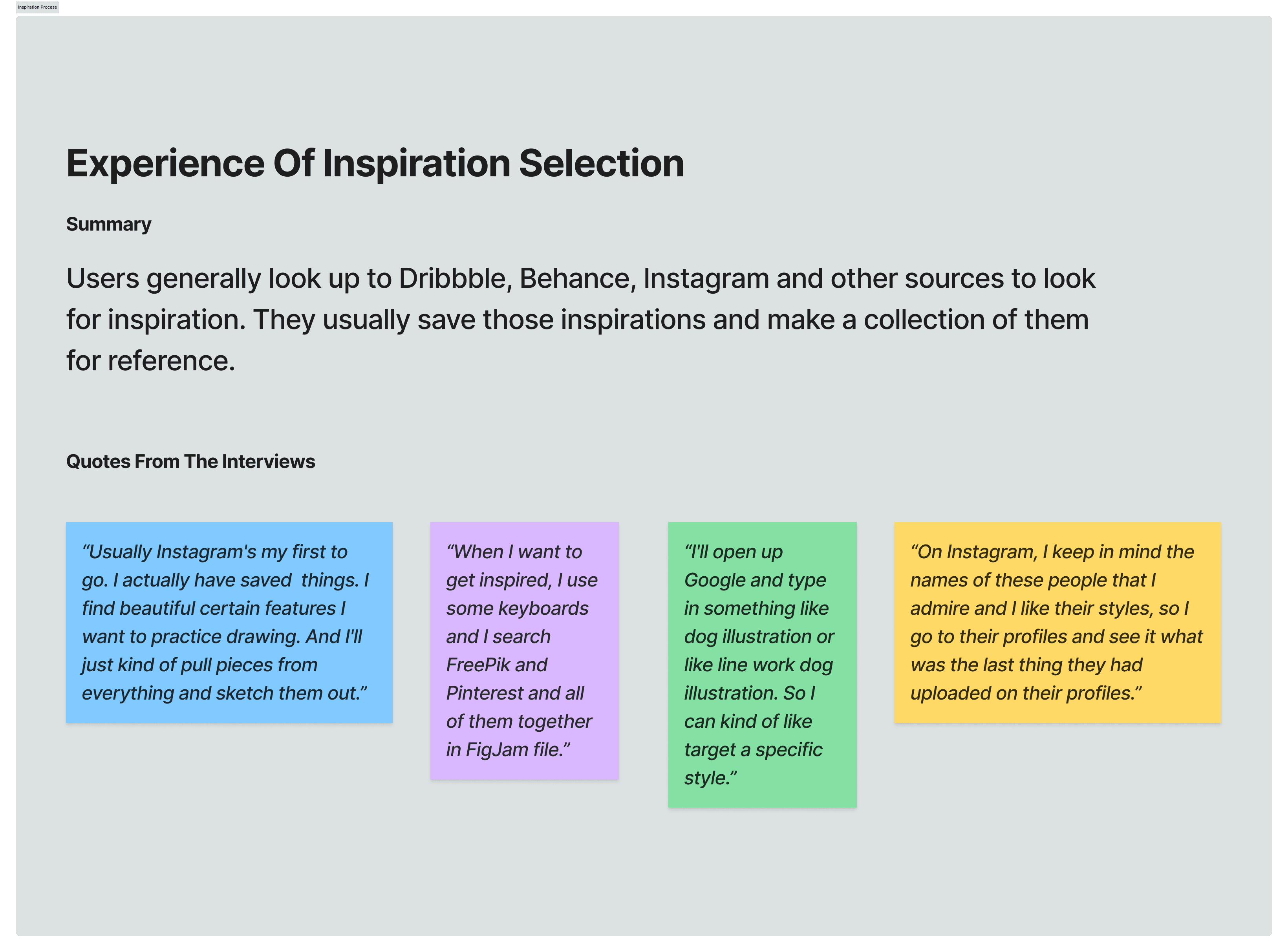 Inspiration Process

Experience Of Inspiration Selection

Summary

Users generally look up to Dribbble, Behance, Instagram and other sources to look for inspiration. They usually save those inspirations and make a collection of them for reference.

Quotes From The Interviews

“Usually Instagram's my first to go. I actually have saved things. I find beautiful certain features I want to practice drawing. And I'll just kind of pull pieces from everything and sketch them out.”

“When I want to get inspired, I use some keyboards and I search FreePik and Pinterest and all of them together in FigJam file.”

“I'll open up Google and type in something like dog illustration or like line work dog illustration. So I can kind of like target a specific style.”

“On Instagram, I keep in mind the names of these people that I admire and I like their styles, so I go to their profiles and see it what was the last thing they had uploaded on their profiles.”